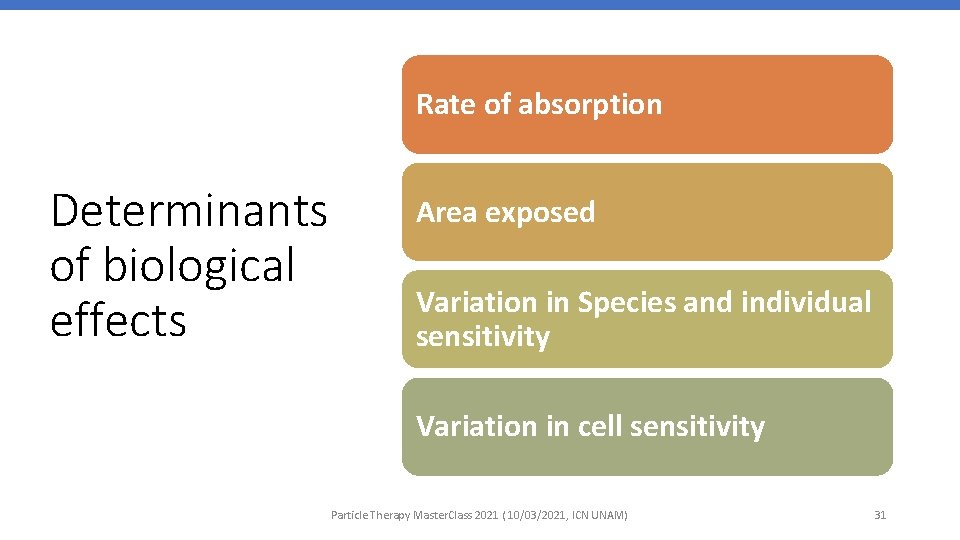 Determinants of biological effects

Rate of absorption

Area exposed

Variation in Species and individual sensitivity

Variation in cell sensitivity

Particle Therapy MasterClass 2021 (10/03/2021, ICN UNAM)

31